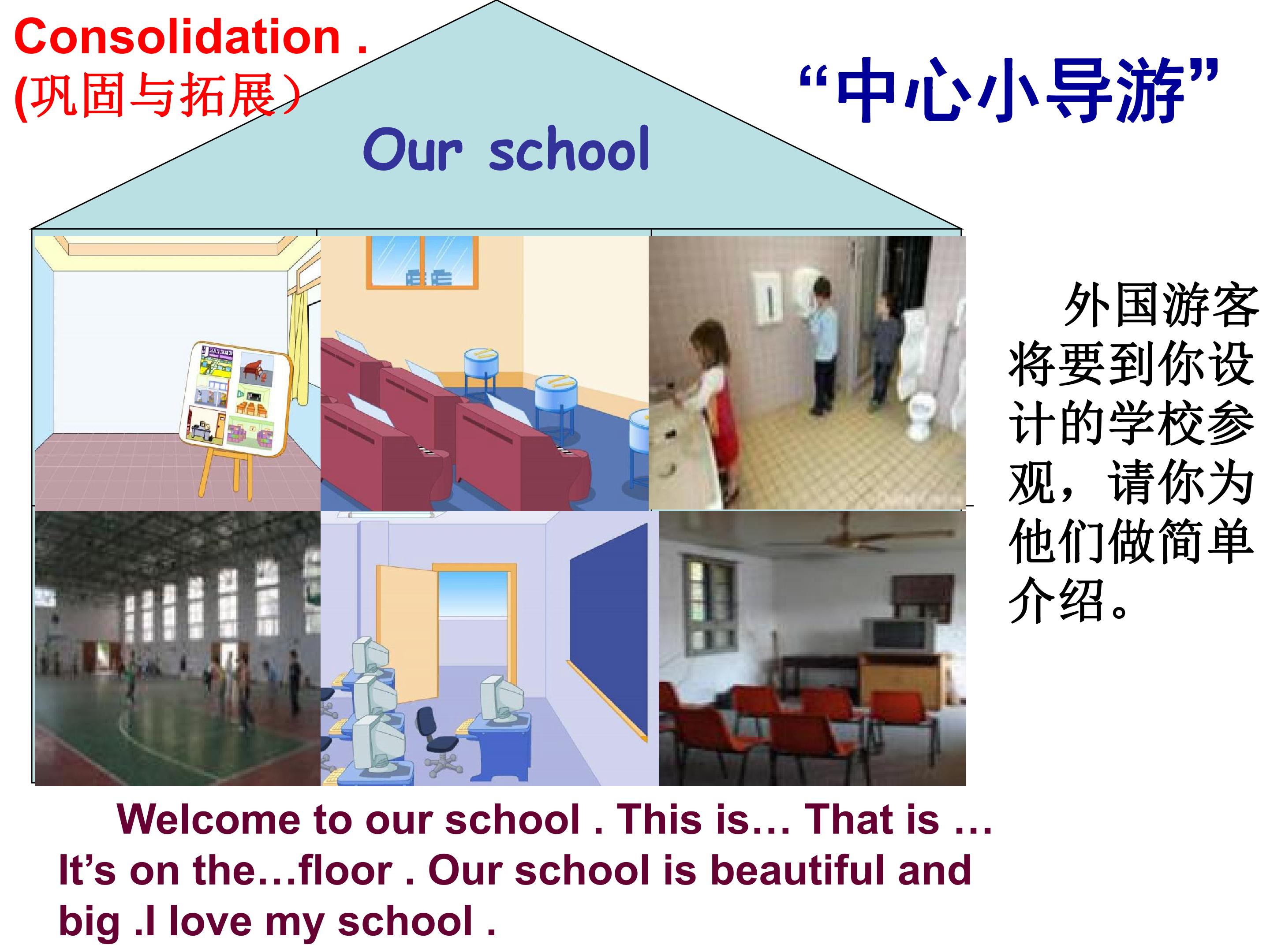 Consolidation .
(巩固与拓展)

“中心小导游”

Our school

外国游客将要到你设计的学校参观，请你为他们做简单介绍。

Welcome to our school . This is… That is … It's on the…floor . Our school is beautiful and big .I love my school .